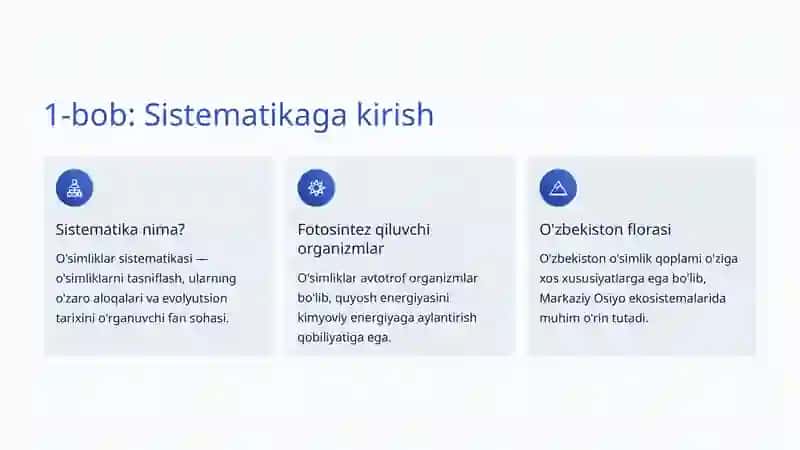 1-bob: Sistematikaga kirish

Sistematika nima?

O'simliklar sistematikasi — o'simliklarni tasniflash, ularning o'zaro aloqalari va evolyutsion tarixini o'rganuvchi fan sohasi.

Fotosintez qiluvchi organizmlar

O'simliklar avtotrof organizmlar bo'lib, quyosh energiyasini kimyoviy energiyaga aylantirish qobiliyatiga ega.

O'zbekiston florasi

O'zbekiston o'simlik qoplami o'ziga xos xususiyatlarga ega bo'lib, Markaziy Osiyo ekosistemalarida muhim o'rin tutadi.